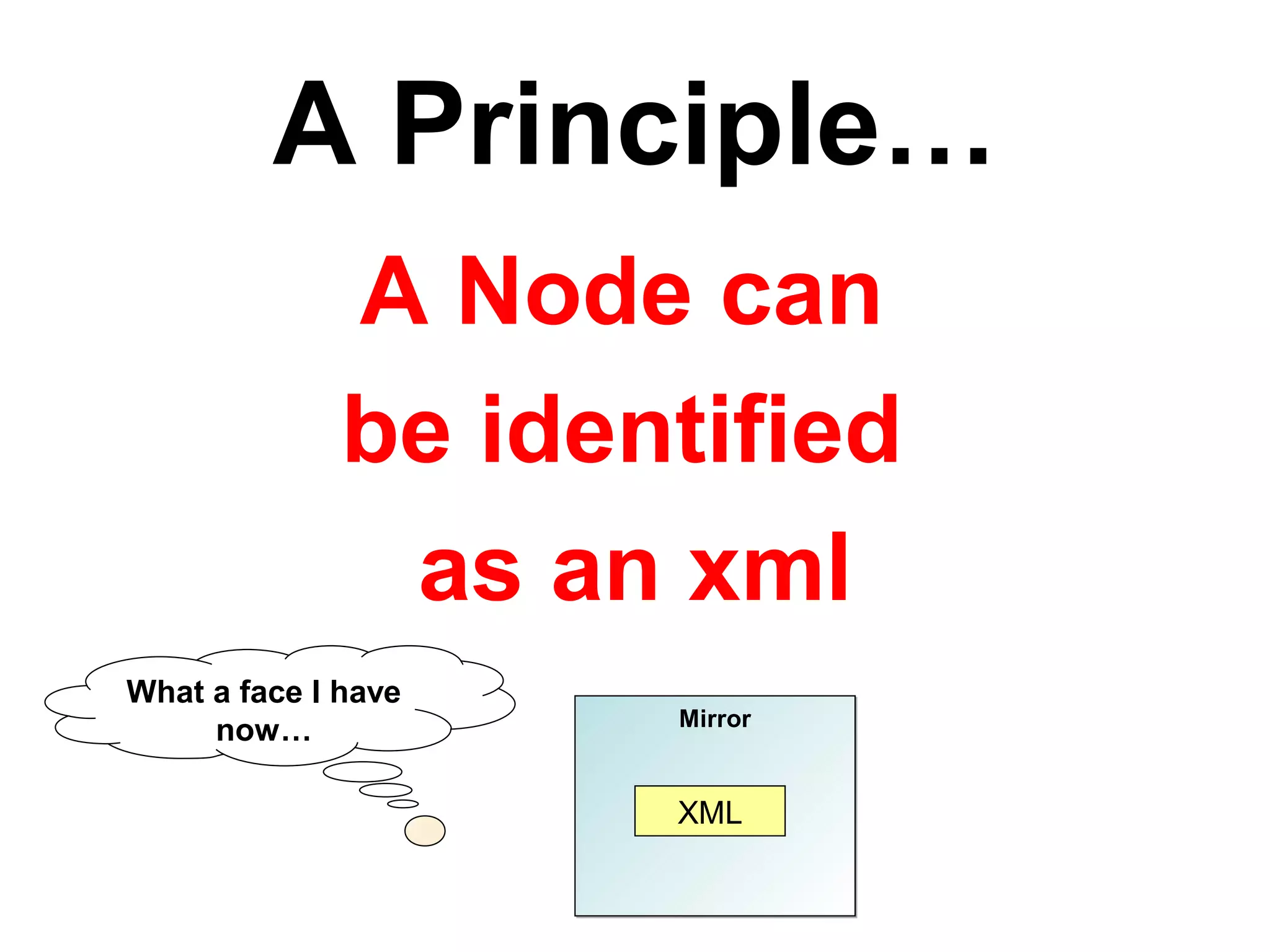 A Principle…

A Node can be identified as an xml

What a face I have now…

Mirror

XML